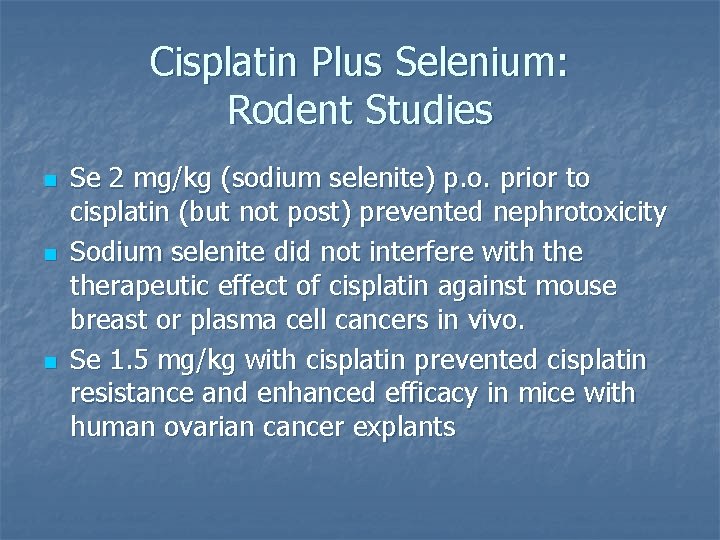 Cisplatin Plus Selenium: Rodent Studies

- Se 2 mg/kg (sodium selenite) p.o. prior to cisplatin (but not post) prevented nephrotoxicity
- Sodium selenite did not interfere with the therapeutic effect of cisplatin against mouse breast or plasma cell cancers in vivo.
- Se 1.5 mg/kg with cisplatin prevented cisplatin resistance and enhanced efficacy in mice with human ovarian cancer explants